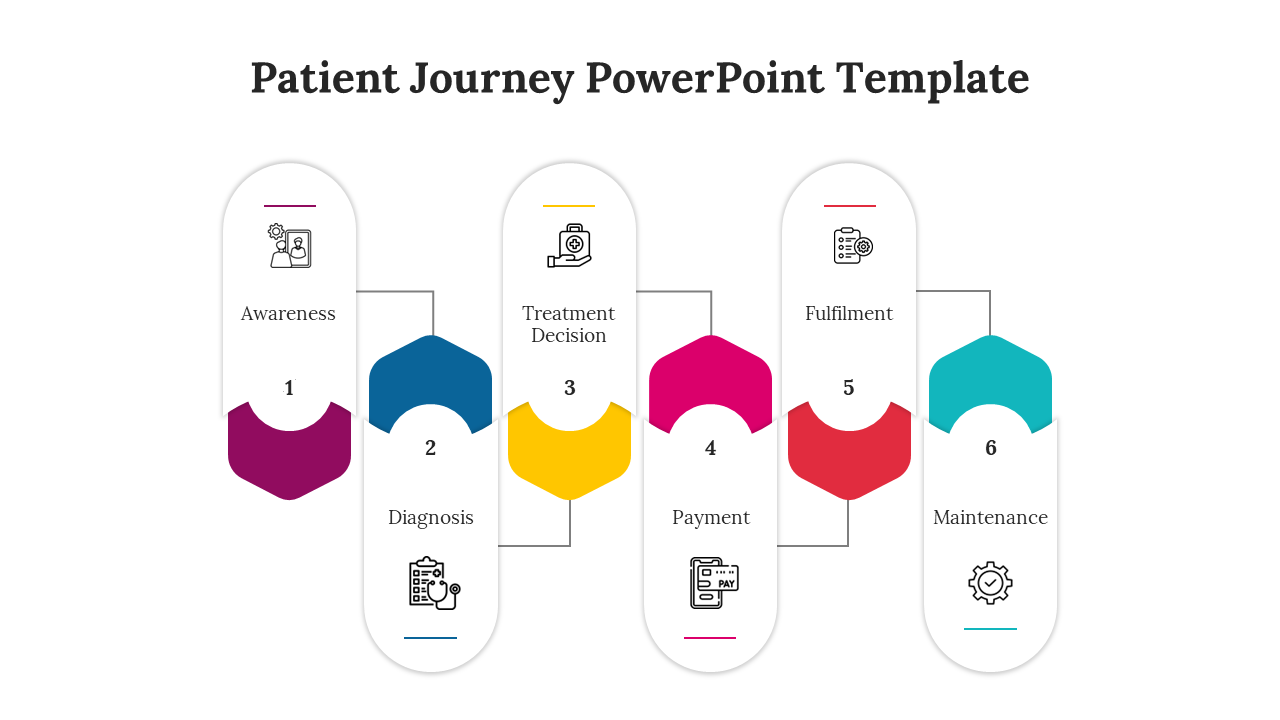 Patient Journey PowerPoint Template

Awareness

1

2

Diagnosis

Treatment Decision

3

4

Payment

PAY

Fulfilment

5

6

Maintenance